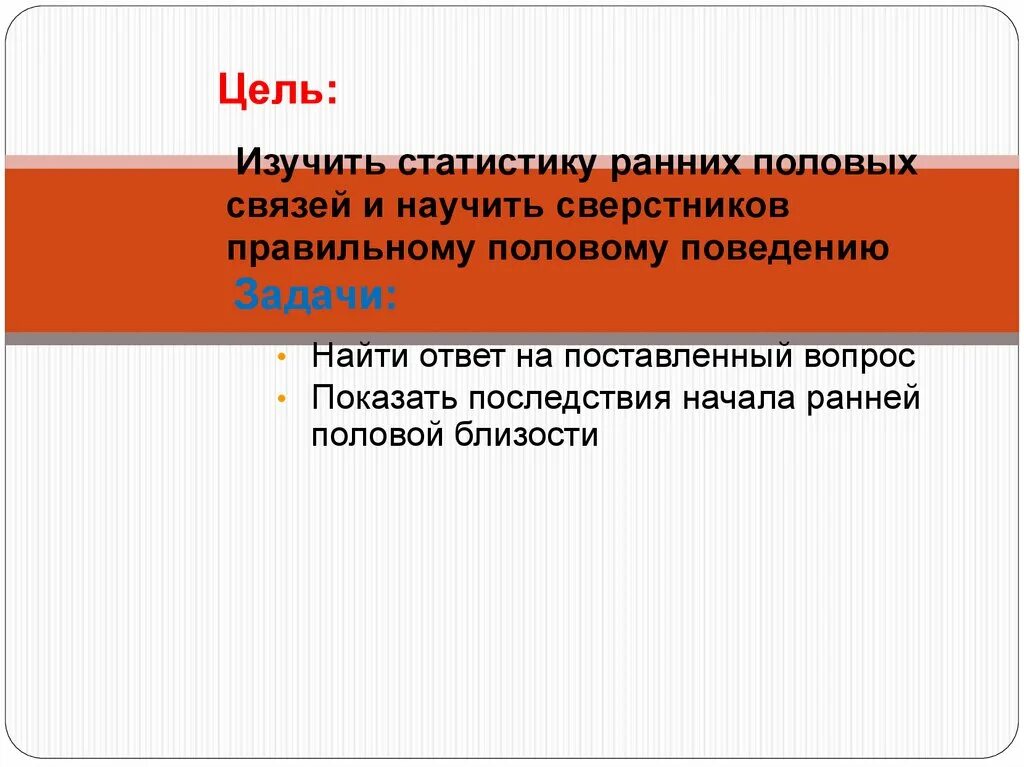 Цель:

Изучить статистику ранних половых связей и научить сверстников правильному половому поведению

Задачи:

• Найти ответ на поставленный вопрос
• Показать последствия начала ранней половой близости